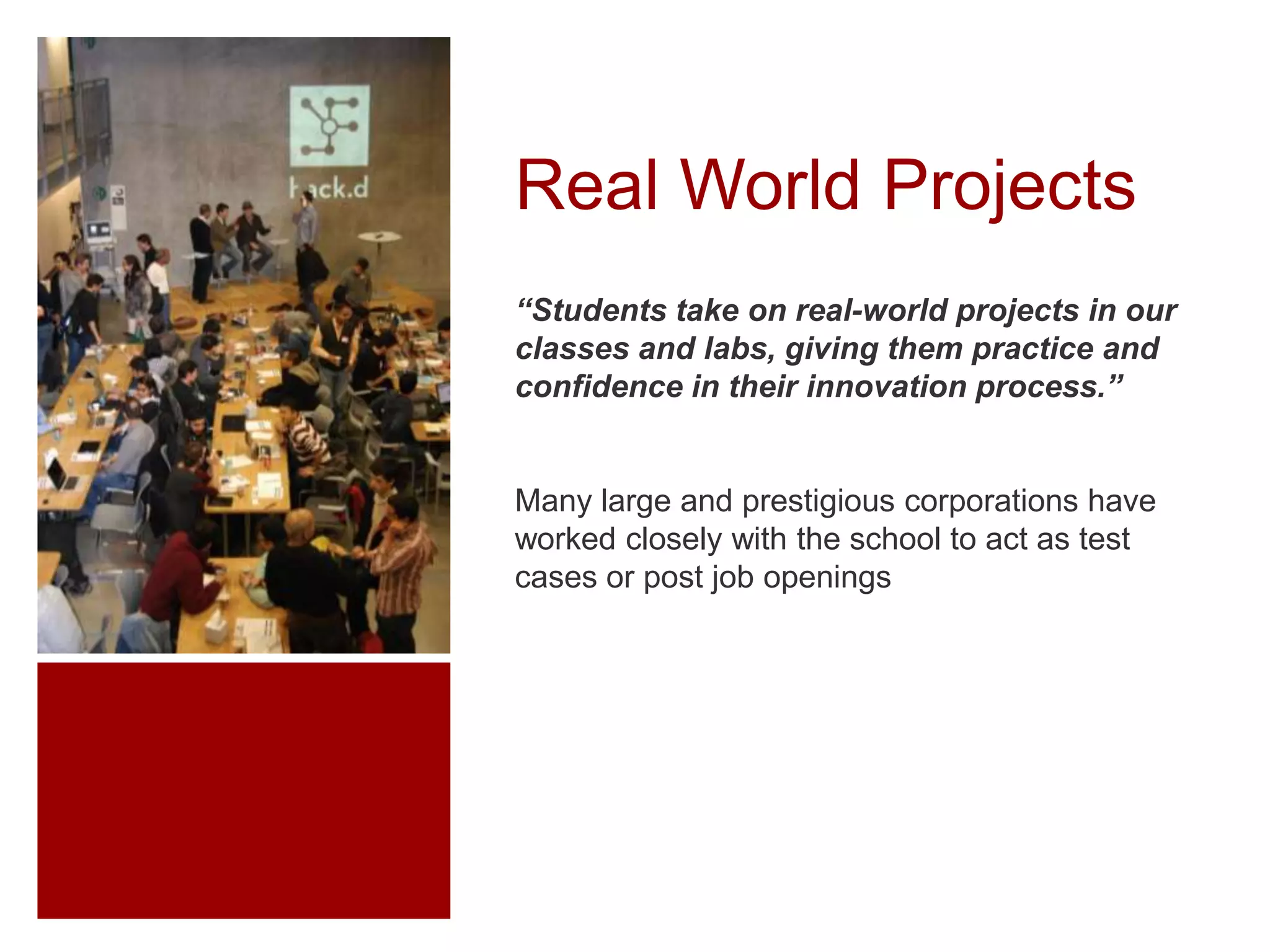 hack.d

Real World Projects

“Students take on real-world projects in our classes and labs, giving them practice and confidence in their innovation process.”

Many large and prestigious corporations have worked closely with the school to act as test cases or post job openings